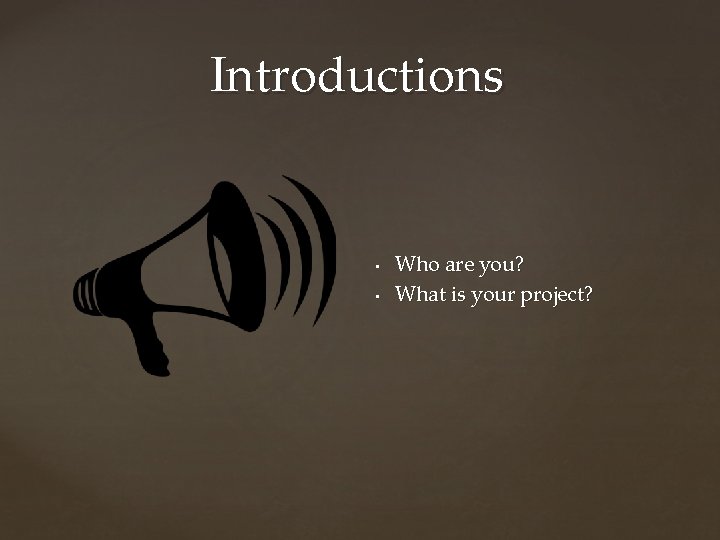 Introductions

- Who are you?
- What is your project?